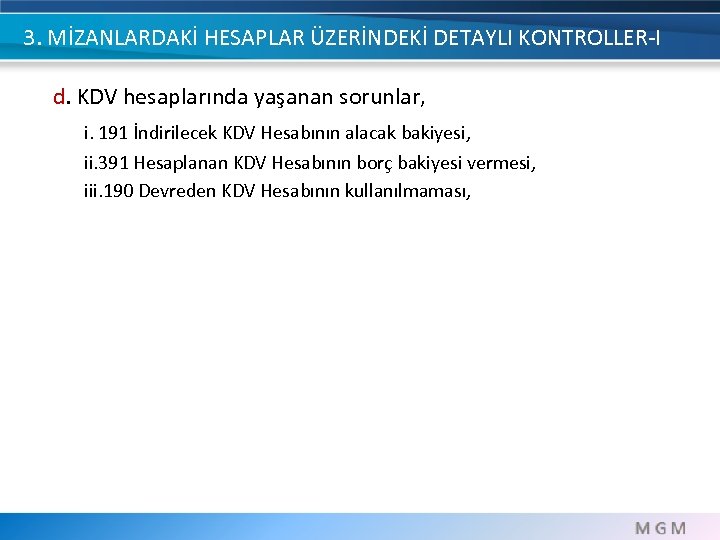 3. MİZANLARDAKİ HESAPLAR ÜZERİNDEKİ DETAYLI KONTROLLER-I

d. KDV hesaplarında yaşanan sorunlar,

i. 191 İndirilecek KDV Hesabının alacak bakiyesi,

ii.391 Hesaplanan KDV Hesabının borç bakiyesi vermesi,

iii.190 Devreden KDV Hesabının kullanılmaması,

MGM